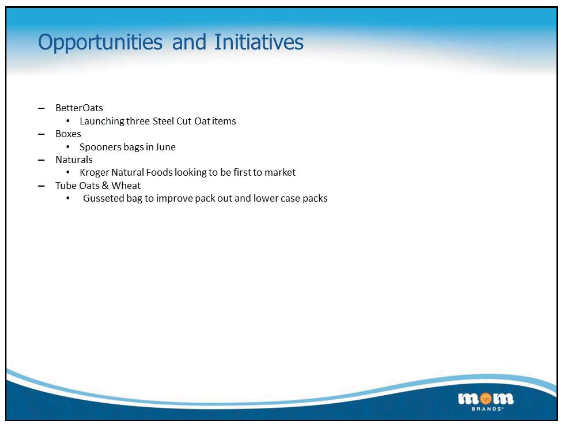 Opportunities and Initiatives

– BetterOats
  • Launching three Steel Cut Oat items
– Boxes
  • Spooners bags in June
– Naturals
  • Kroger Natural Foods looking to be first to market
– Tube Oats & Wheat
  • Gusseted bag to improve pack out and lower case packs

mom BRANDS